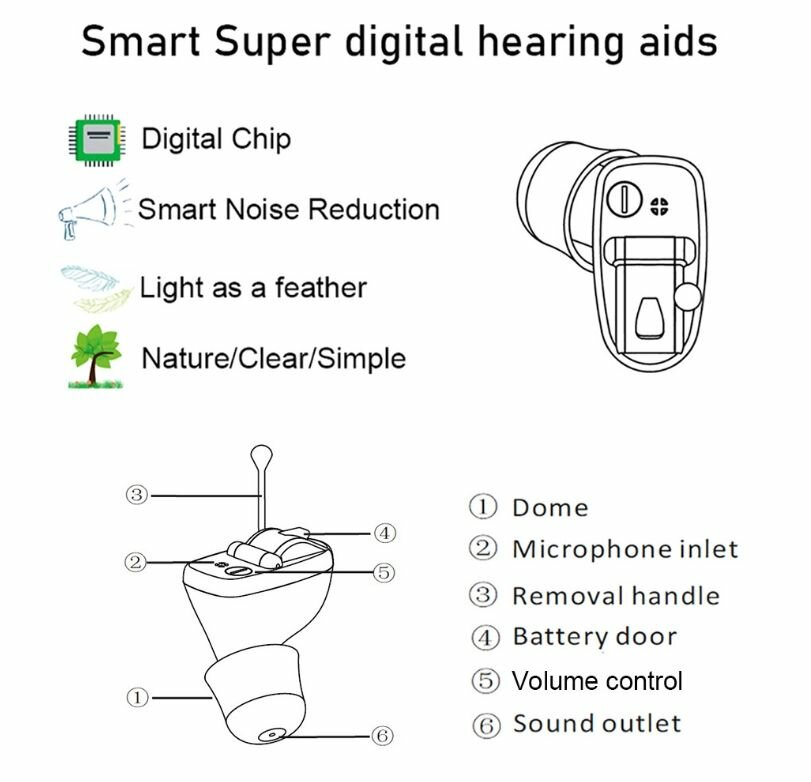 Smart Super digital hearing aids

Digital Chip

Smart Noise Reduction

Light as a feather

Nature/Clear/Simple

③

④

②

⑤

①

⑥

① Dome

② Microphone inlet

③ Removal handle

④ Battery door

⑤ Volume control

⑥ Sound outlet